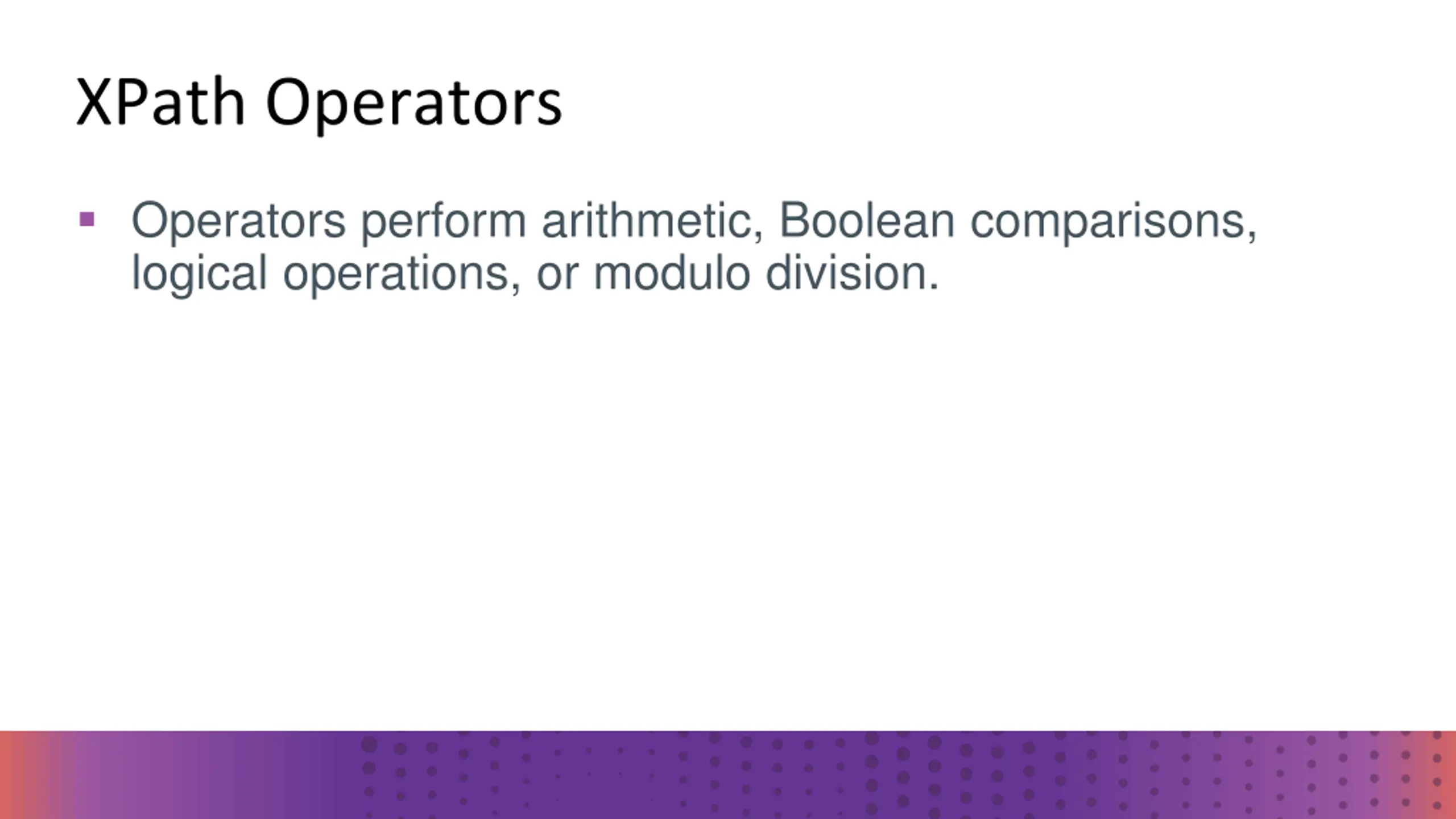 XPath Operators

▪ Operators perform arithmetic, Boolean comparisons, logical operations, or modulo division.